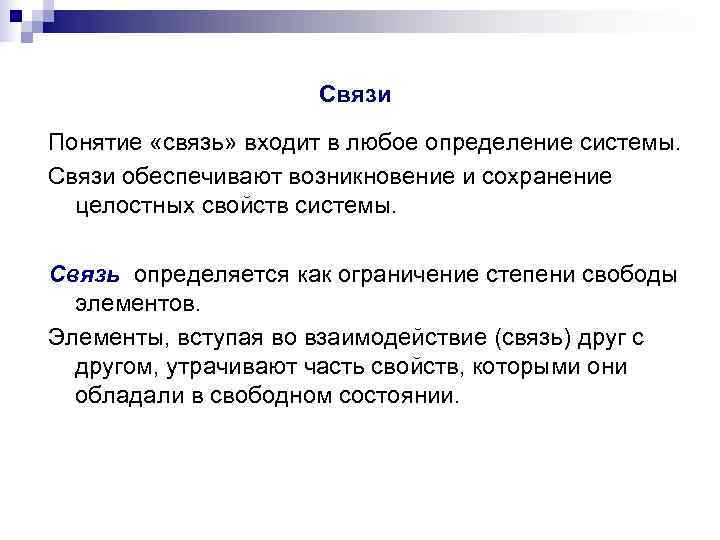 Связи

Понятие «связь» входит в любое определение системы.

Связи обеспечивают возникновение и сохранение целостных свойств системы.

Связь определяется как ограничение степени свободы элементов.

Элементы, вступая во взаимодействие (связь) друг с другом, утрачивают часть свойств, которыми они обладали в свободном состоянии.